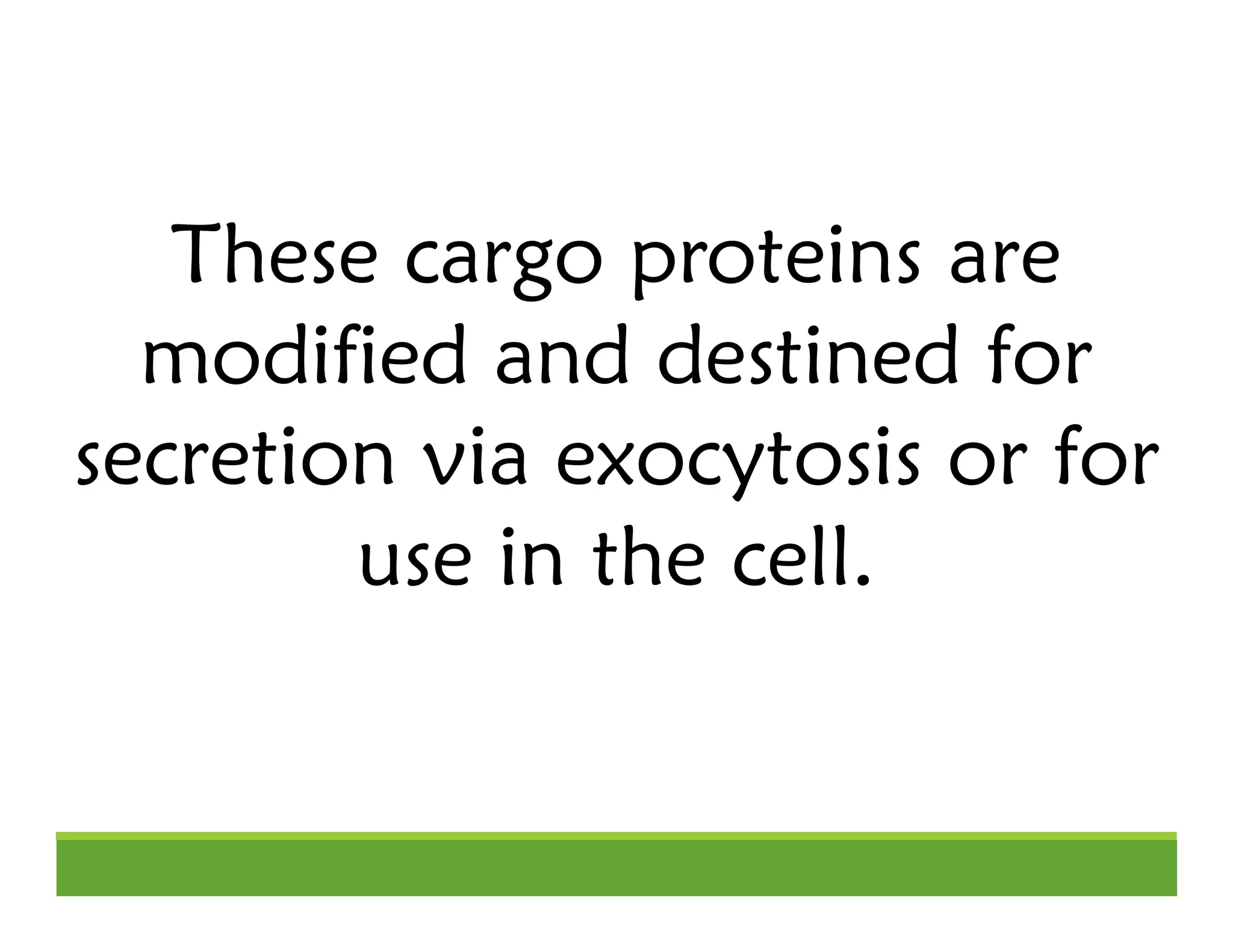 These cargo proteins are modified and destined for secretion via exocytosis or for use in the cell.